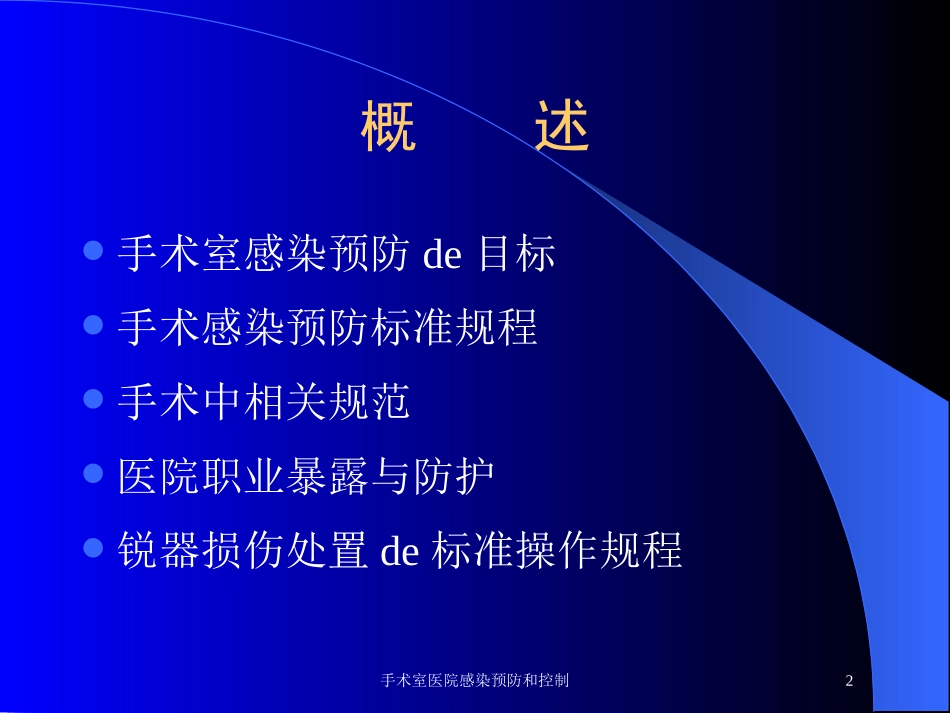 概　　述

- 手术室感染预防 de 目标
- 手术感染预防标准规程
- 手术中相关规范
- 医院职业暴露与防护
- 锐器损伤处置 de 标准操作规程

手术室医院感染预防和控制

2